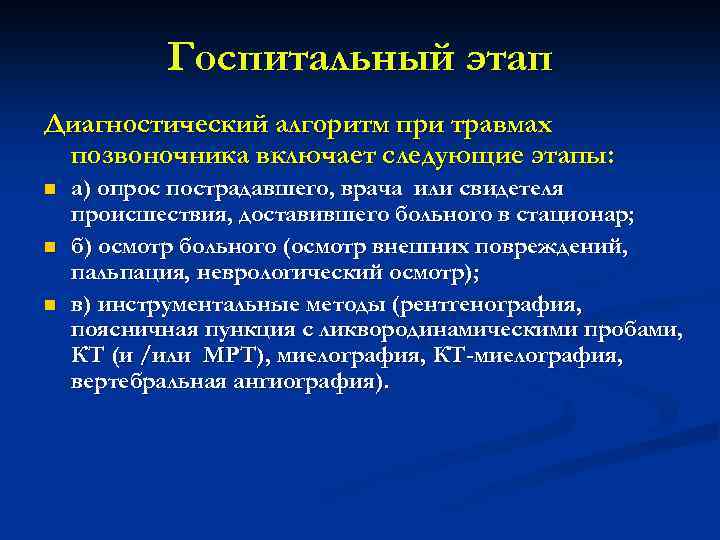 Госпитальный этап

Диагностический алгоритм при травмах позвоночника включает следующие этапы:

а) опрос пострадавшего, врача или свидетеля происшествия, доставившего больного в стационар;

б) осмотр больного (осмотр внешних повреждений, пальпация, неврологический осмотр);

в) инструментальные методы (рентгенография, поясничная пункция с ликвородинамическими пробами, КТ (и /или МРТ), миелография, КТ-миелография, вертебральная ангиография).